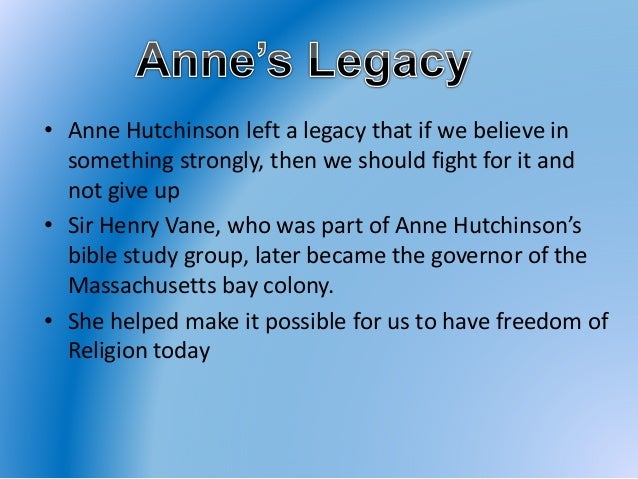 Anne's Legacy

• Anne Hutchinson left a legacy that if we believe in something strongly, then we should fight for it and not give up

• Sir Henry Vane, who was part of Anne Hutchinson's bible study group, later became the governor of the Massachusetts bay colony.

• She helped make it possible for us to have freedom of Religion today